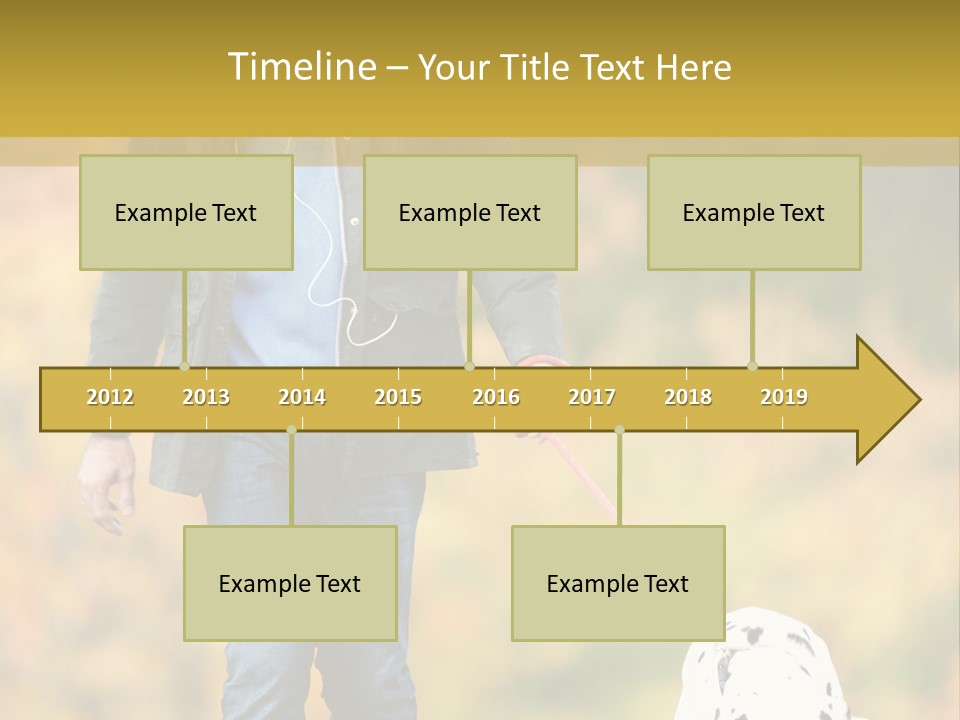 Timeline – Your Title Text Here

Example Text

Example Text

Example Text

2012 2013 2014 2015 2016 2017 2018 2019

Example Text

Example Text